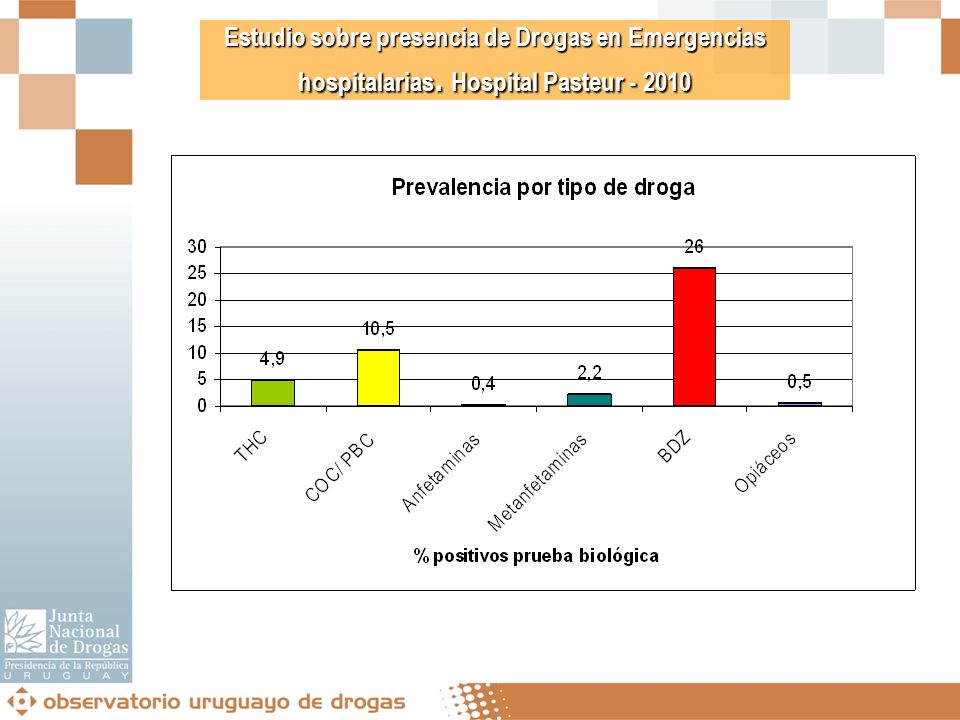 Estudio sobre presencia de Drogas en Emergencias hospitalarias. Hospital Pasteur - 2010

Prevalencia por tipo de droga

30
25
20
15
10
5
0

4,9
10,5
0,4
2,2
26
0,5

THC
COC/ PBC
Anfetaminas
Metanfetaminas
BDZ
Opiáceos

% positivos prueba biológica

Junta Nacional de Drogas
Presidencia de la República
URUGUAY

observatorio uruguayo de drogas